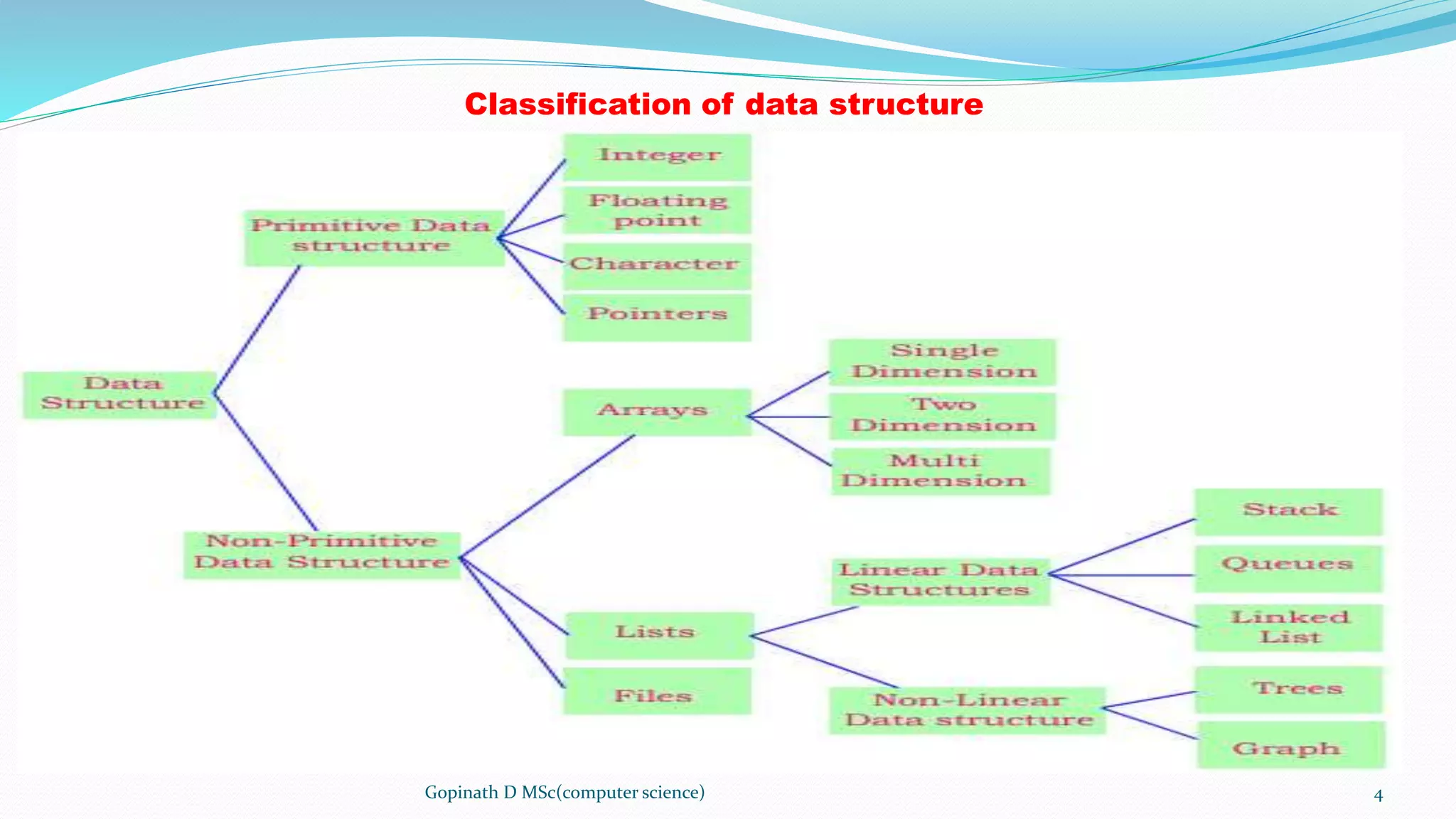 Classification of data structure

Data Structure

Primitive Data structure

Integer

Floating point

Character

Pointers

Non-Primitive Data Structure

Arrays

Single Dimension

Two Dimension

Multi Dimension

Lists

Linear Data Structures

Stack

Queues

Linked List

Non-Linear Data structure

Trees

Graph

Files

Gopinath D MSc(computer science)

4